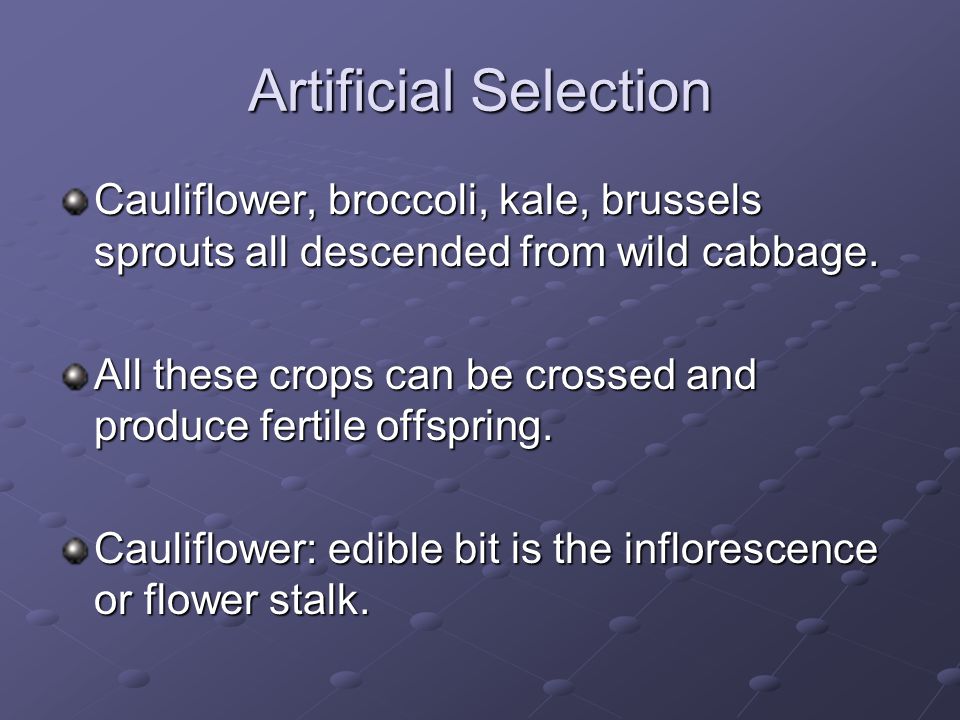 Artificial Selection

Cauliflower, broccoli, kale, brussels sprouts all descended from wild cabbage.

All these crops can be crossed and produce fertile offspring.

Cauliflower: edible bit is the inflorescence or flower stalk.